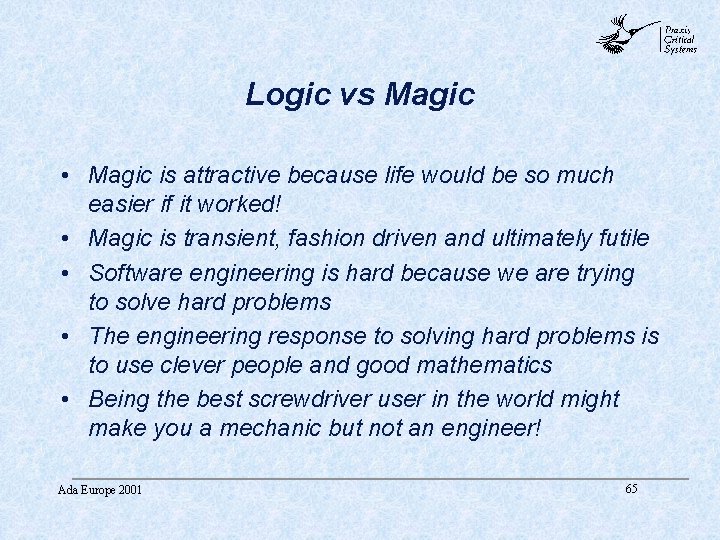 Praxis
Critical
Systems

Logic vs Magic

• Magic is attractive because life would be so much easier if it worked!
• Magic is transient, fashion driven and ultimately futile
• Software engineering is hard because we are trying to solve hard problems
• The engineering response to solving hard problems is to use clever people and good mathematics
• Being the best screwdriver user in the world might make you a mechanic but not an engineer!

Ada Europe 2001

65